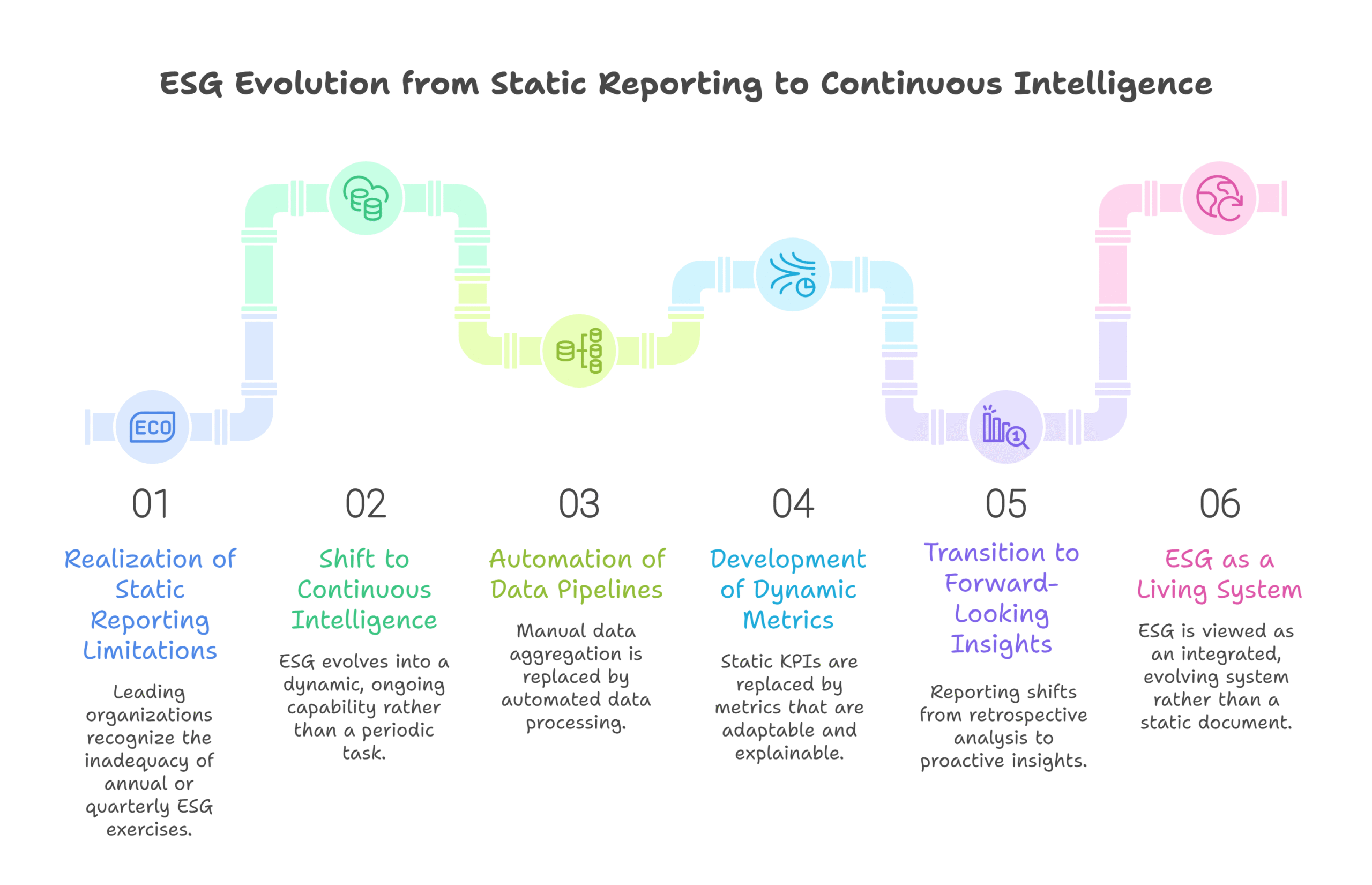 ESG Evolution from Static Reporting to Continuous Intelligence

ECO

01

Realization of Static Reporting Limitations

Leading organizations recognize the inadequacy of annual or quarterly ESG exercises.

02

Shift to Continuous Intelligence

ESG evolves into a dynamic, ongoing capability rather than a periodic task.

03

Automation of Data Pipelines

Manual data aggregation is replaced by automated data processing.

04

Development of Dynamic Metrics

Static KPIs are replaced by metrics that are adaptable and explainable.

05

Transition to Forward-Looking Insights

Reporting shifts from retrospective analysis to proactive insights.

06

ESG as a Living System

ESG is viewed as an integrated, evolving system rather than a static document.